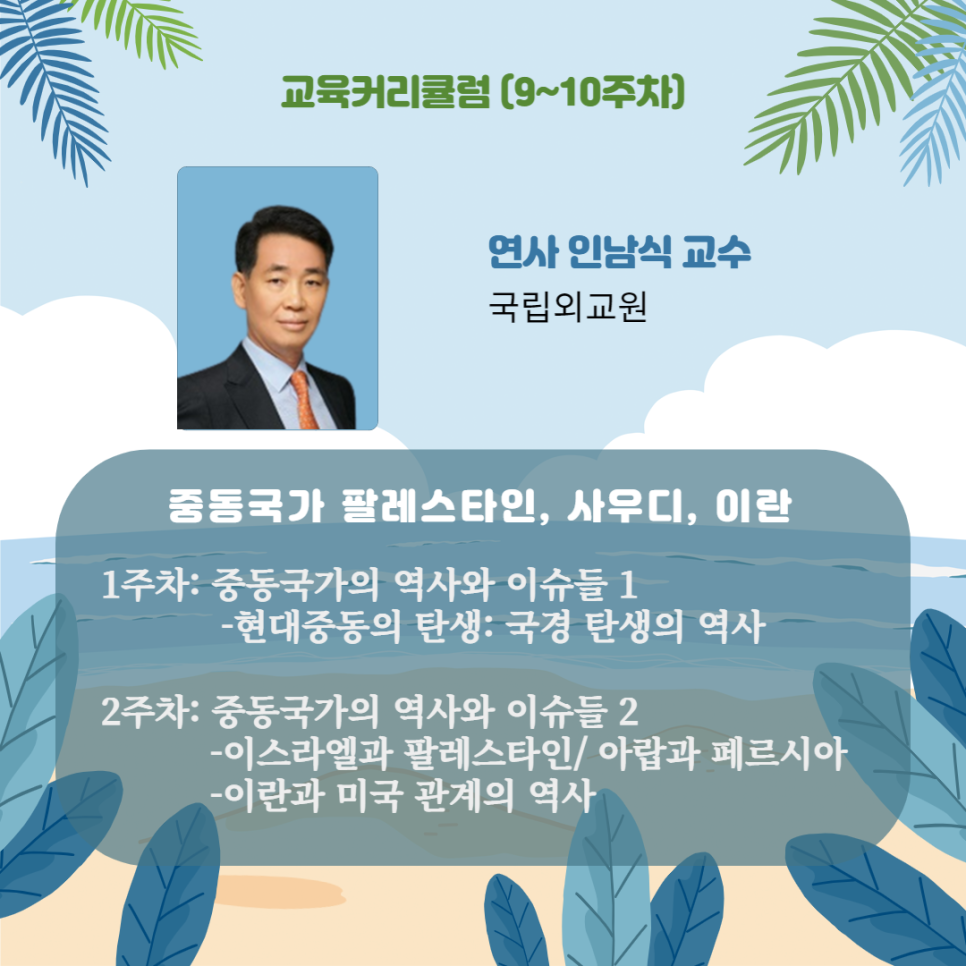 교육커리큘럼 (9~10주차)

연사 인남식 교수
국립외교원

중동국가 팔레스타인, 사우디, 이란

1주차: 중동국가의 역사와 이슈들 1
-현대중동의 탄생: 국경 탄생의 역사

2주차: 중동국가의 역사와 이슈들 2
-이스라엘과 팔레스타인/ 아랍과 페르시아
-이란과 미국 관계의 역사